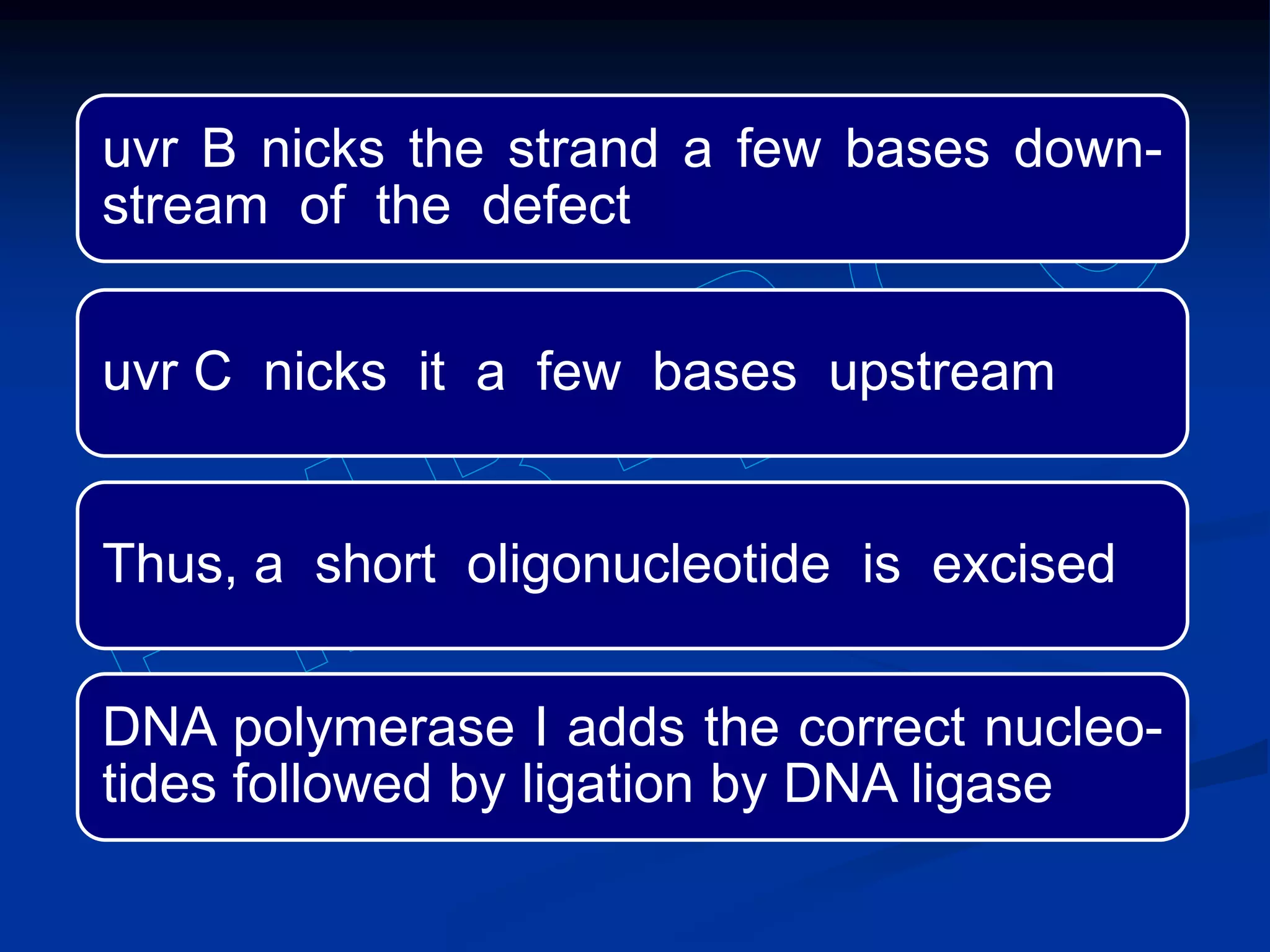 uvr B nicks the strand a few bases downstream of the defect

uvr C nicks it a few bases upstream

Thus, a short oligonucleotide is excised

DNA polymerase I adds the correct nucleotides followed by ligation by DNA ligase